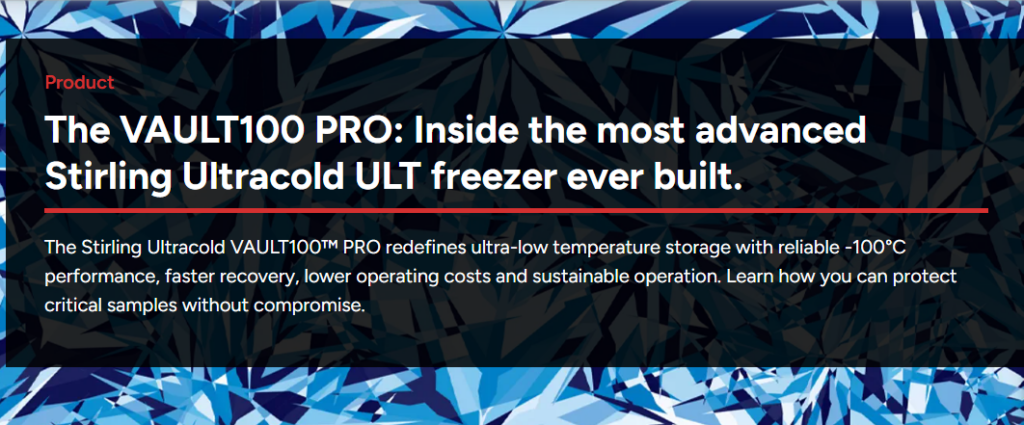 Product

The VAULT100 PRO: Inside the most advanced Stirling Ultracold ULT freezer ever built.

The Stirling Ultracold VAULT100™ PRO redefines ultra-low temperature storage with reliable -100°C performance, faster recovery, lower operating costs and sustainable operation. Learn how you can protect critical samples without compromise.